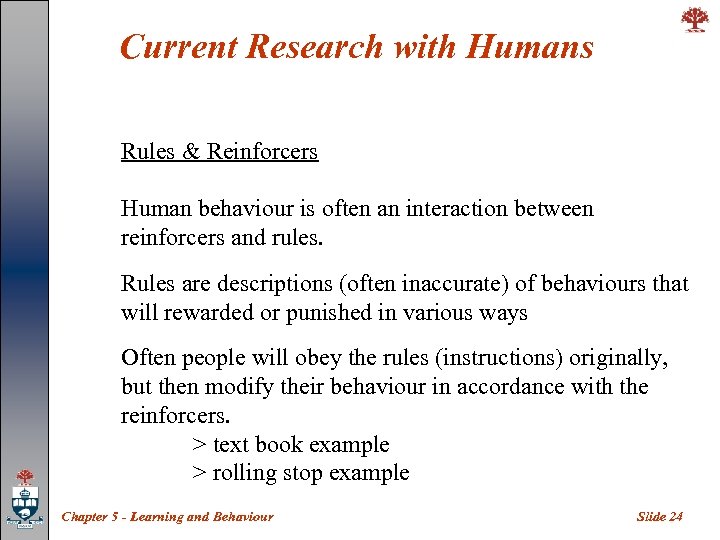 Current Research with Humans

Rules & Reinforcers

Human behaviour is often an interaction between reinforcers and rules.

Rules are descriptions (often inaccurate) of behaviours that will rewarded or punished in various ways

Often people will obey the rules (instructions) originally, but then modify their behaviour in accordance with the reinforcers.

> text book example

> rolling stop example

Chapter 5 - Learning and Behaviour

Slide 24